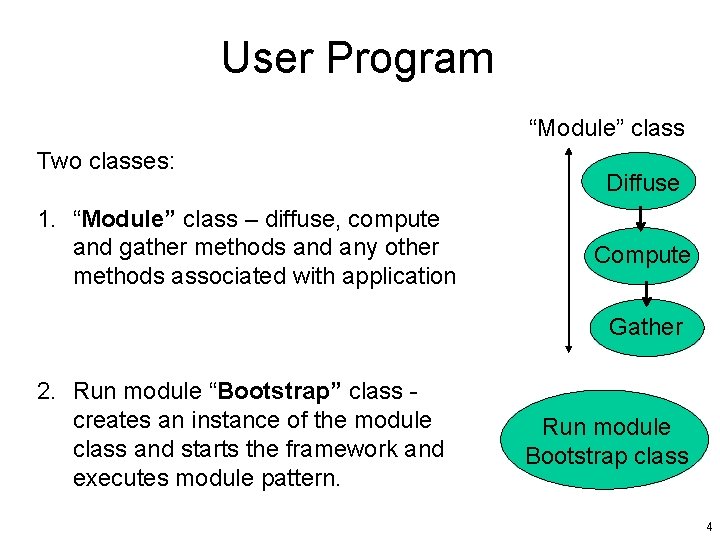 User Program

Two classes:

1. “Module” class – diffuse, compute and gather methods and any other methods associated with application

2. Run module “Bootstrap” class - creates an instance of the module class and starts the framework and executes module pattern.

“Module” class

Diffuse

Compute

Gather

Run module Bootstrap class

4